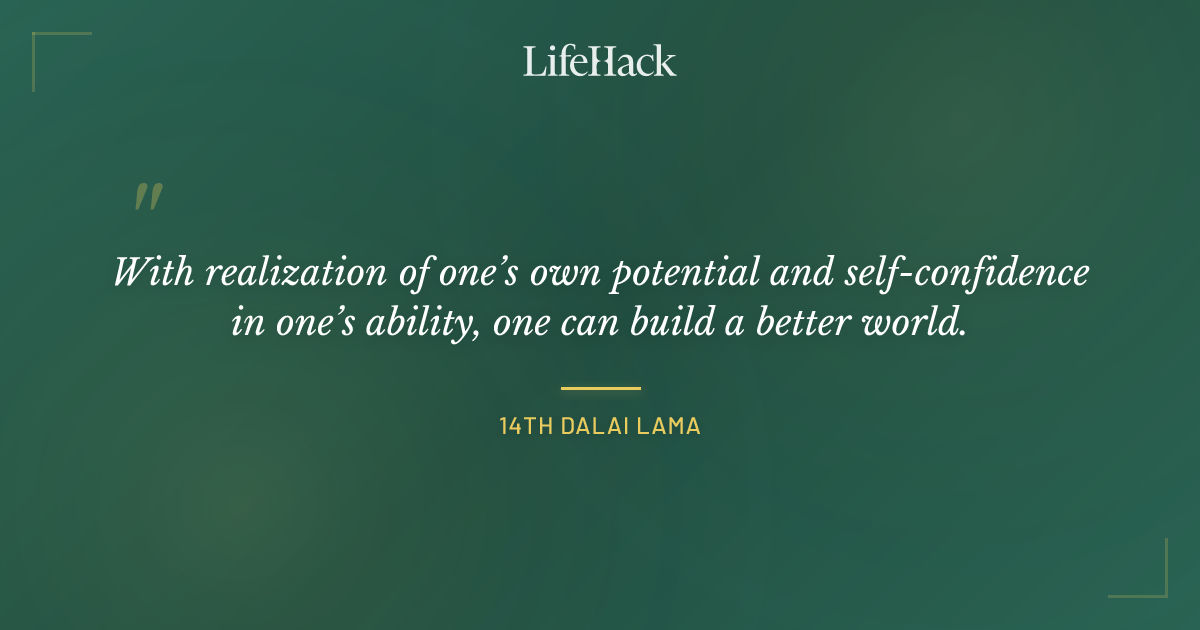 LifeHack

"

With realization of one's own potential and self-confidence in one's ability, one can build a better world.

14TH DALAI LAMA